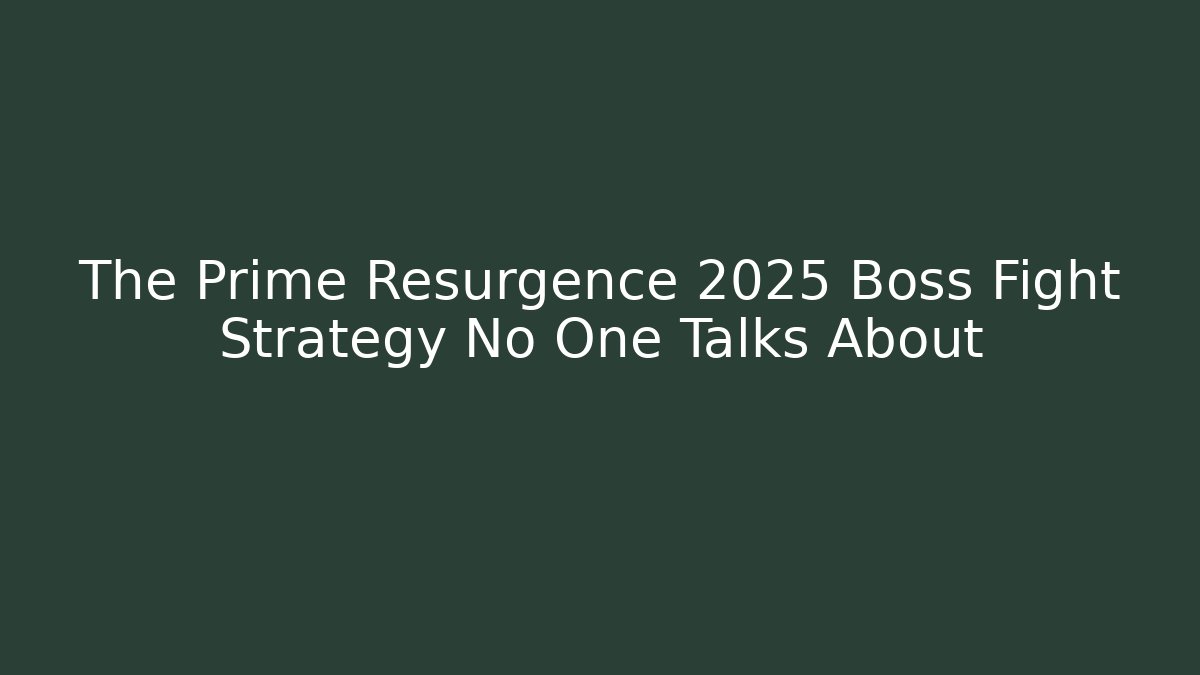 The Prime Resurgence 2025 Boss Fight Strategy No One Talks About